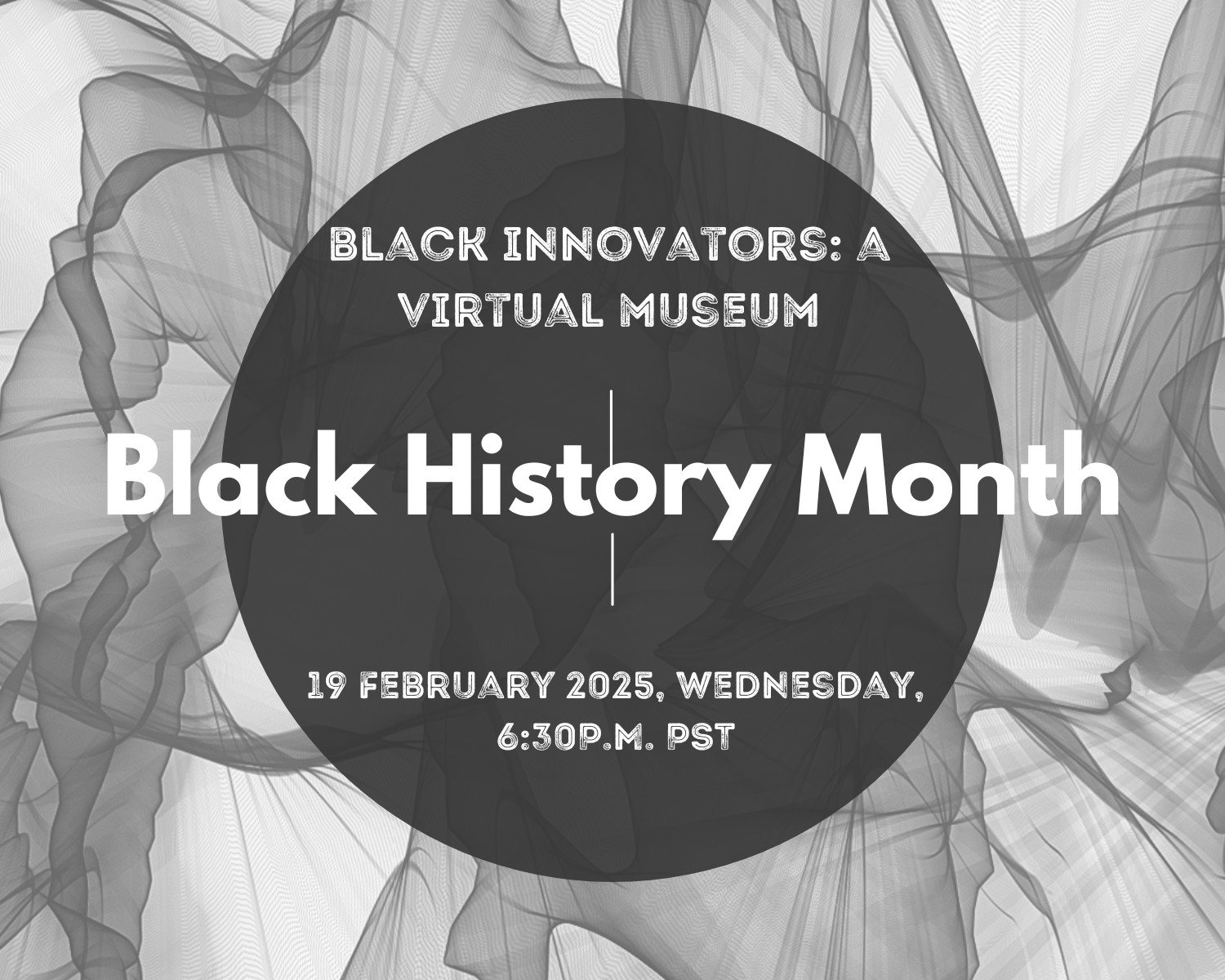 BLACK INNOVATORS: A VIRTUAL MUSEUM

Black History Month

19 FEBRUARY 2025, WEDNESDAY, 6:30P.M. PST